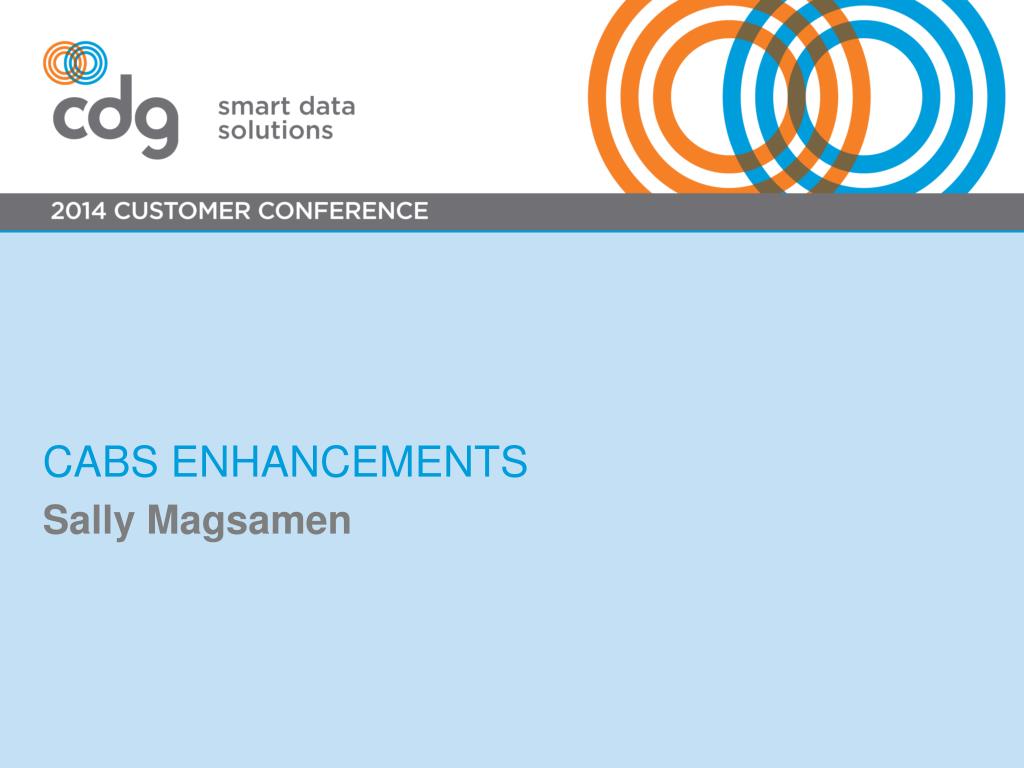 cdg smart data solutions

2014 CUSTOMER CONFERENCE

CABS ENHANCEMENTS
Sally Magsamen